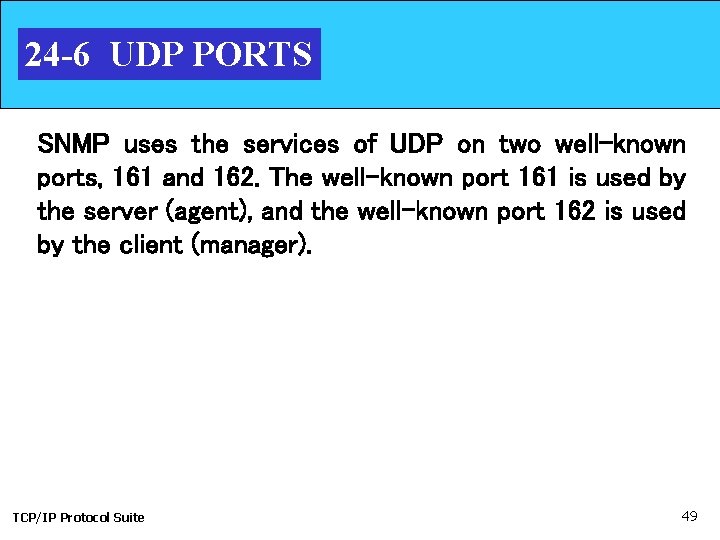 24-6 UDP PORTS

SNMP uses the services of UDP on two well-known ports, 161 and 162. The well-known port 161 is used by the server (agent), and the well-known port 162 is used by the client (manager).

TCP/IP Protocol Suite

49